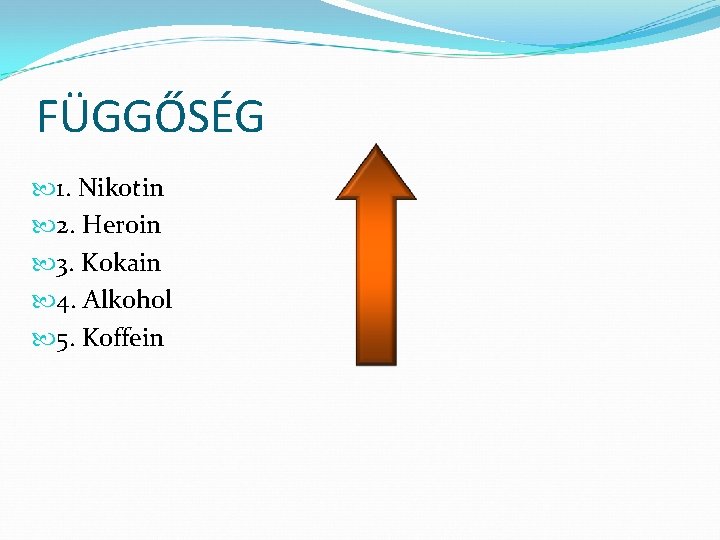 FÜGGŐSÉG

1. Nikotin
2. Heroin
3. Kokain
4. Alkohol
5. Koffein